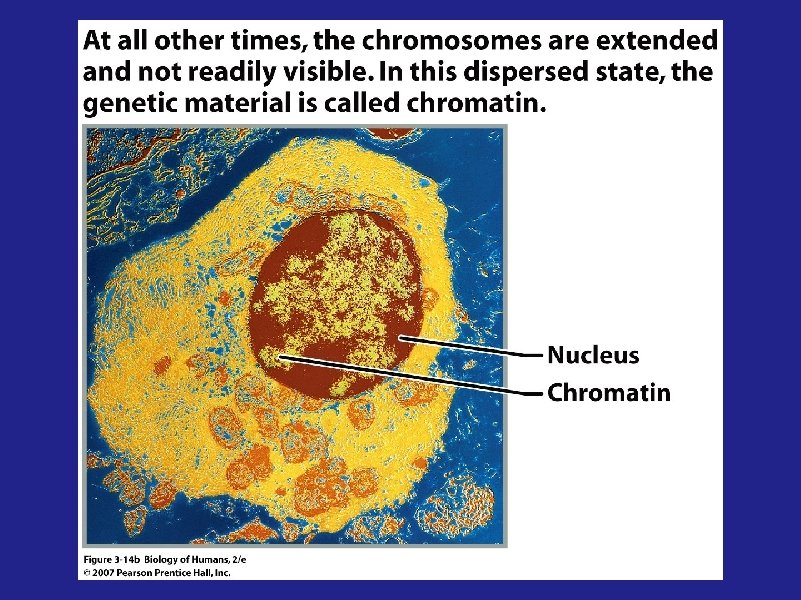 At all other times, the chromosomes are extended and not readily visible. In this dispersed state, the genetic material is called chromatin.

Nucleus
Chromatin

Figure 3-14b Biology of Humans, 2/e
© 2007 Pearson Prentice Hall, Inc.